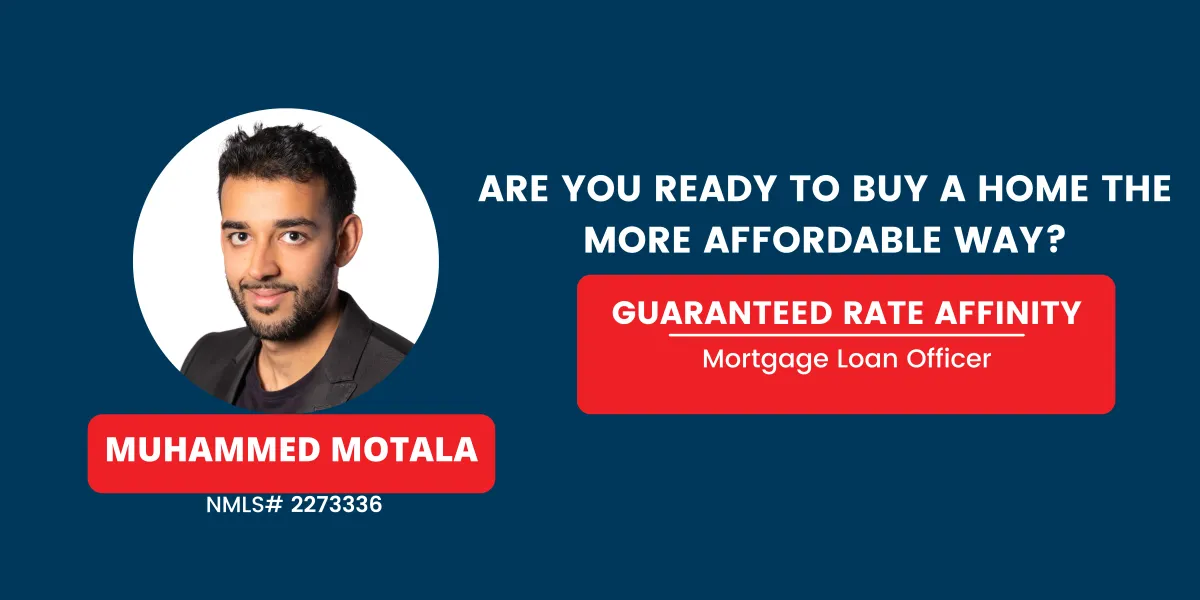 ARE YOU READY TO BUY A HOME THE MORE AFFORDABLE WAY?

GUARANTEED RATE AFFINITY
Mortgage Loan Officer

MUHAMMED MOTALA
NMLS# 2273336